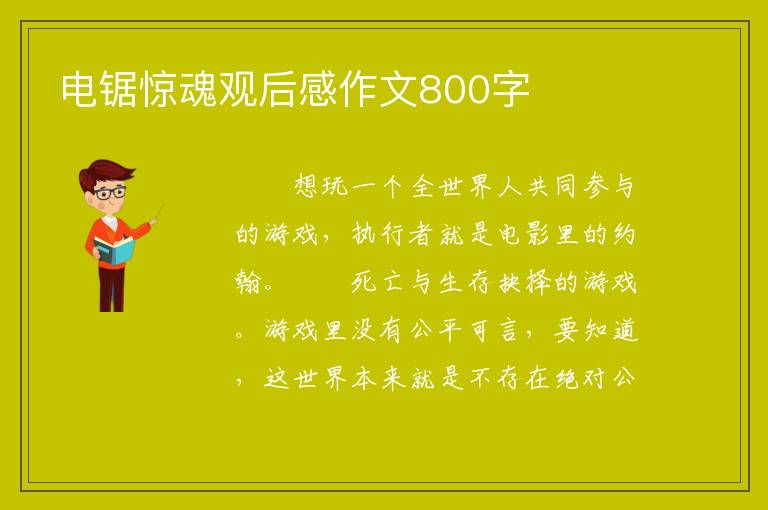 电锯惊魂观后感作文800字

想玩一个全世界人共同参与的游戏，执行者就是电影里的约翰。　　死亡与生存抉择的游戏。游戏里没有公平可言，要知道，这世界本来就是不存在绝对公